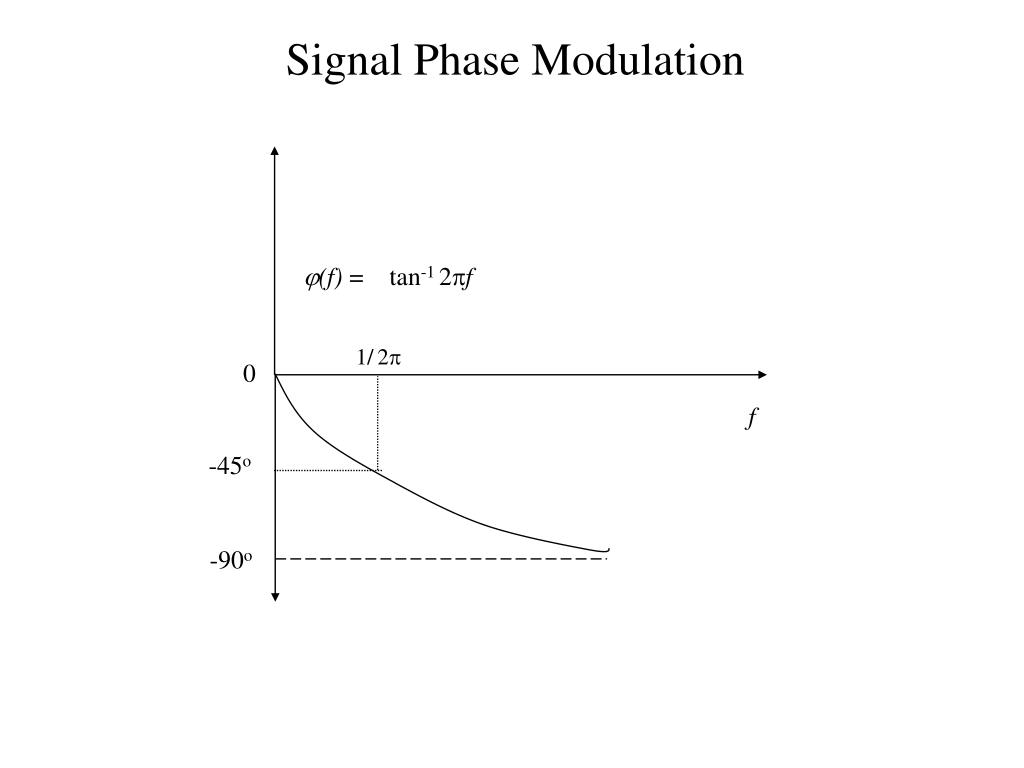 Signal Phase Modulation

$\varphi(f) = \tan^{-1} 2\pi f$

$1/2\pi$

0

$f$

$-45^o$

$-90^o$